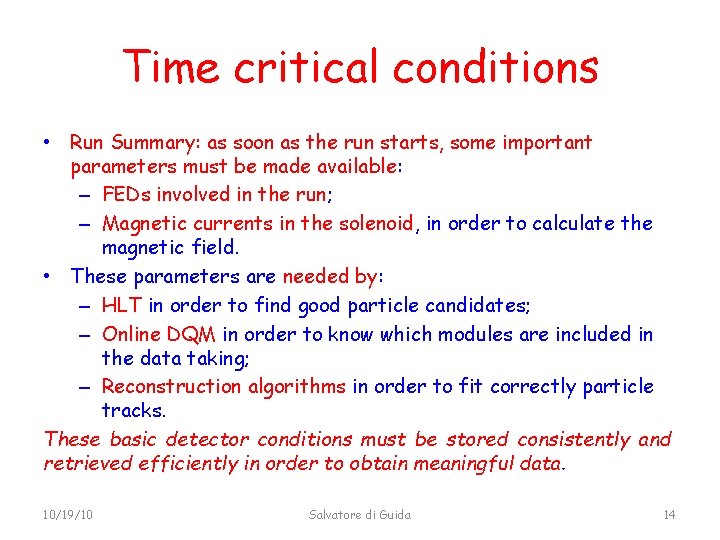 Time critical conditions

• Run Summary: as soon as the run starts, some important parameters must be made available:
– FEDs involved in the run;
– Magnetic currents in the solenoid, in order to calculate the magnetic field.
• These parameters are needed by:
– HLT in order to find good particle candidates;
– Online DQM in order to know which modules are included in the data taking;
– Reconstruction algorithms in order to fit correctly particle tracks.

These basic detector conditions must be stored consistently and retrieved efficiently in order to obtain meaningful data.

10/19/10 Salvatore di Guida 14